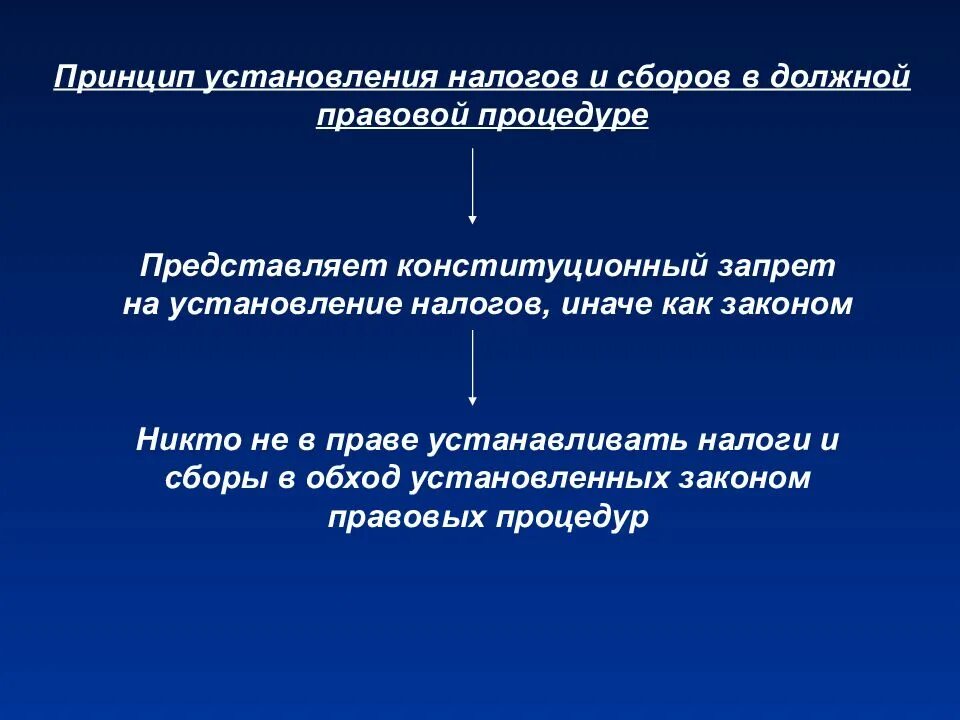 Принцип установления налогов и сборов в должной правовой процедуре

Представляет конституционный запрет на установление налогов, иначе как законом

Никто не в праве устанавливать налоги и сборы в обход установленных законом правовых процедур